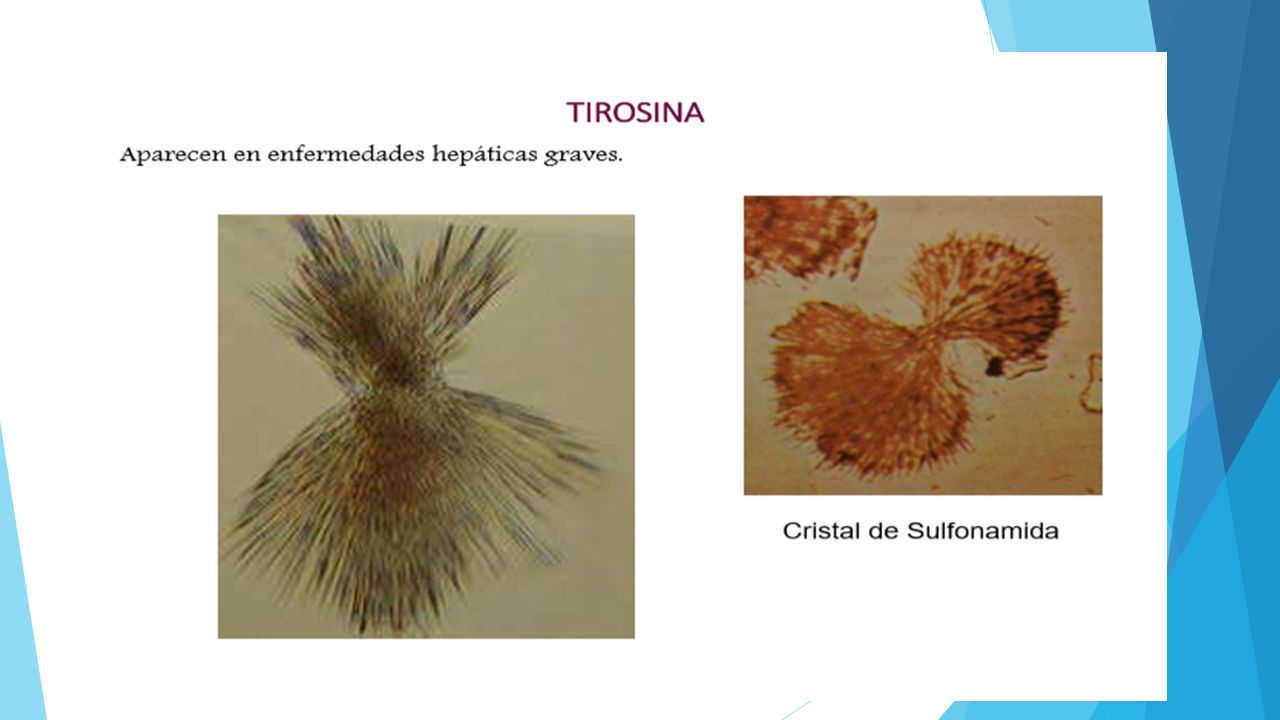 TIROSINA

Aparecen en enfermedades hepáticas graves.

Cristal de Sulfonamida